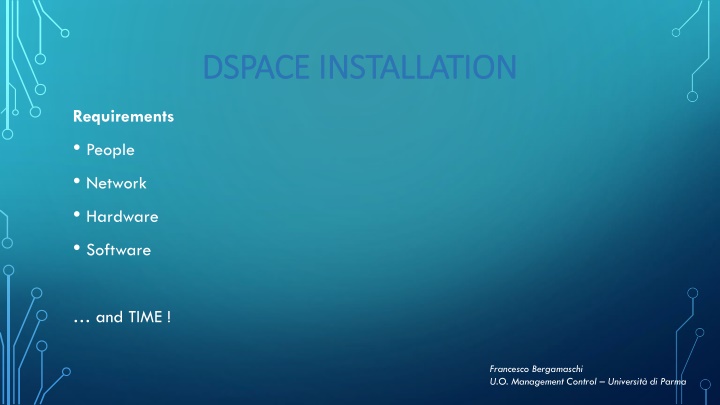 DSPACE INSTALLATION

Requirements

• People

• Network

• Hardware

• Software

… and TIME !

Francesco Bergamaschi
U.O. Management Control – Università di Parma